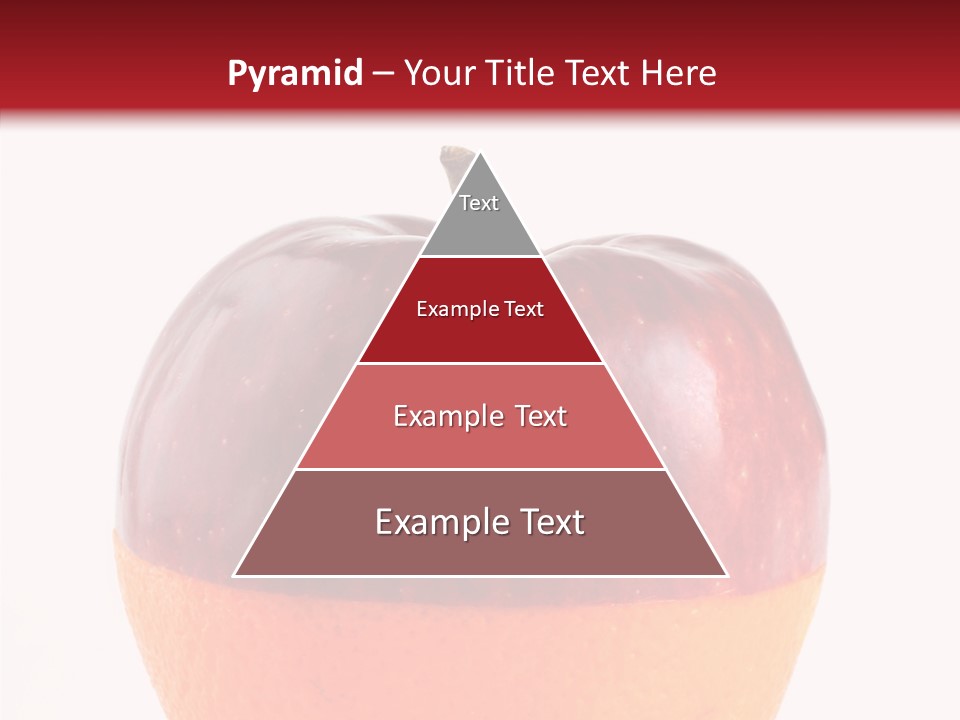 Pyramid – Your Title Text Here

Text

Example Text

Example Text

Example Text